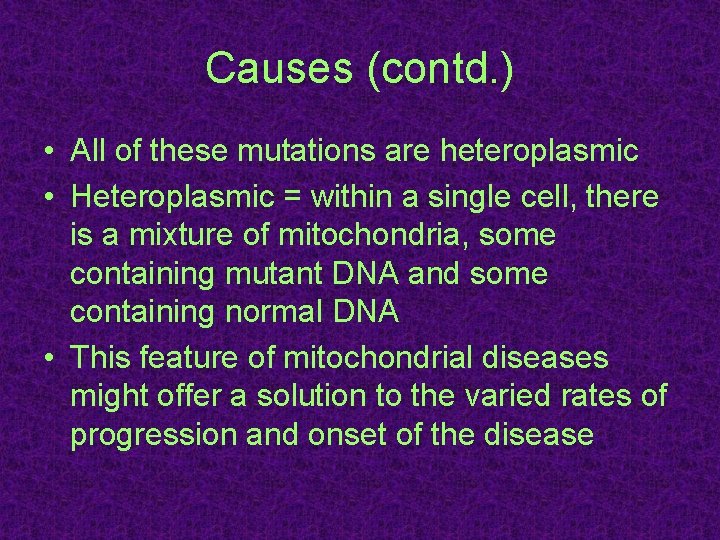 Causes (contd.)

• All of these mutations are heteroplasmic
• Heteroplasmic = within a single cell, there is a mixture of mitochondria, some containing mutant DNA and some containing normal DNA
• This feature of mitochondrial diseases might offer a solution to the varied rates of progression and onset of the disease